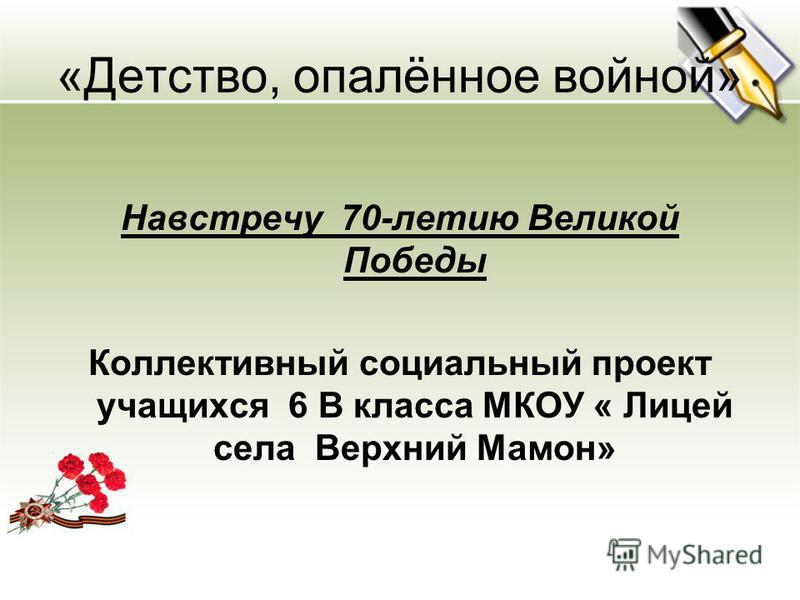 «Детство, опалённое войной»

Навстречу 70-летию Великой Победы

Коллективный социальный проект учащихся 6 В класса МКОУ « Лицей села Верхний Мамон»

MyShared